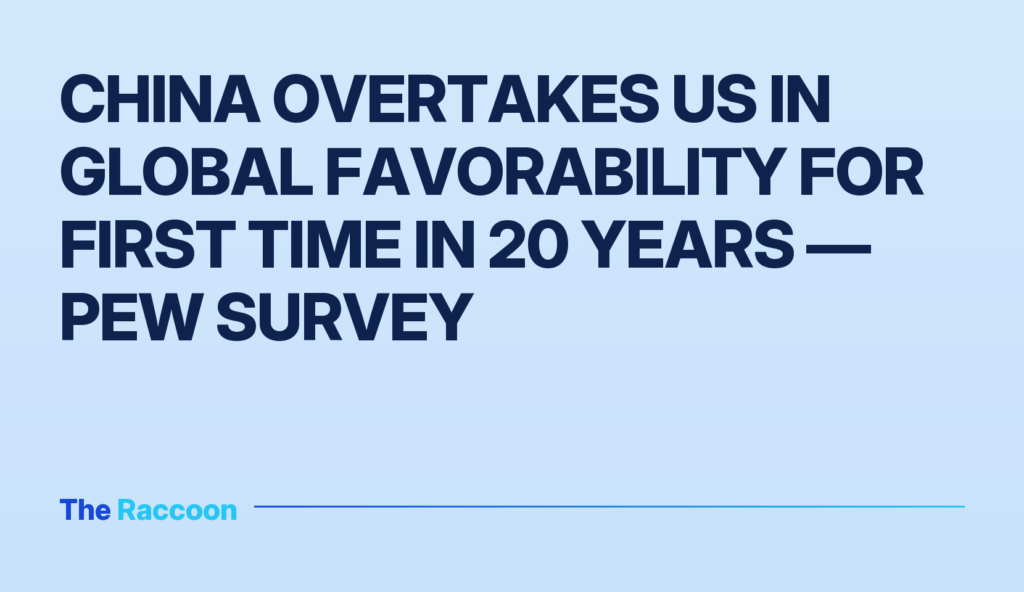 CHINA OVERTAKES US IN GLOBAL FAVORABILITY FOR FIRST TIME IN 20 YEARS — PEW SURVEY

The Raccoon